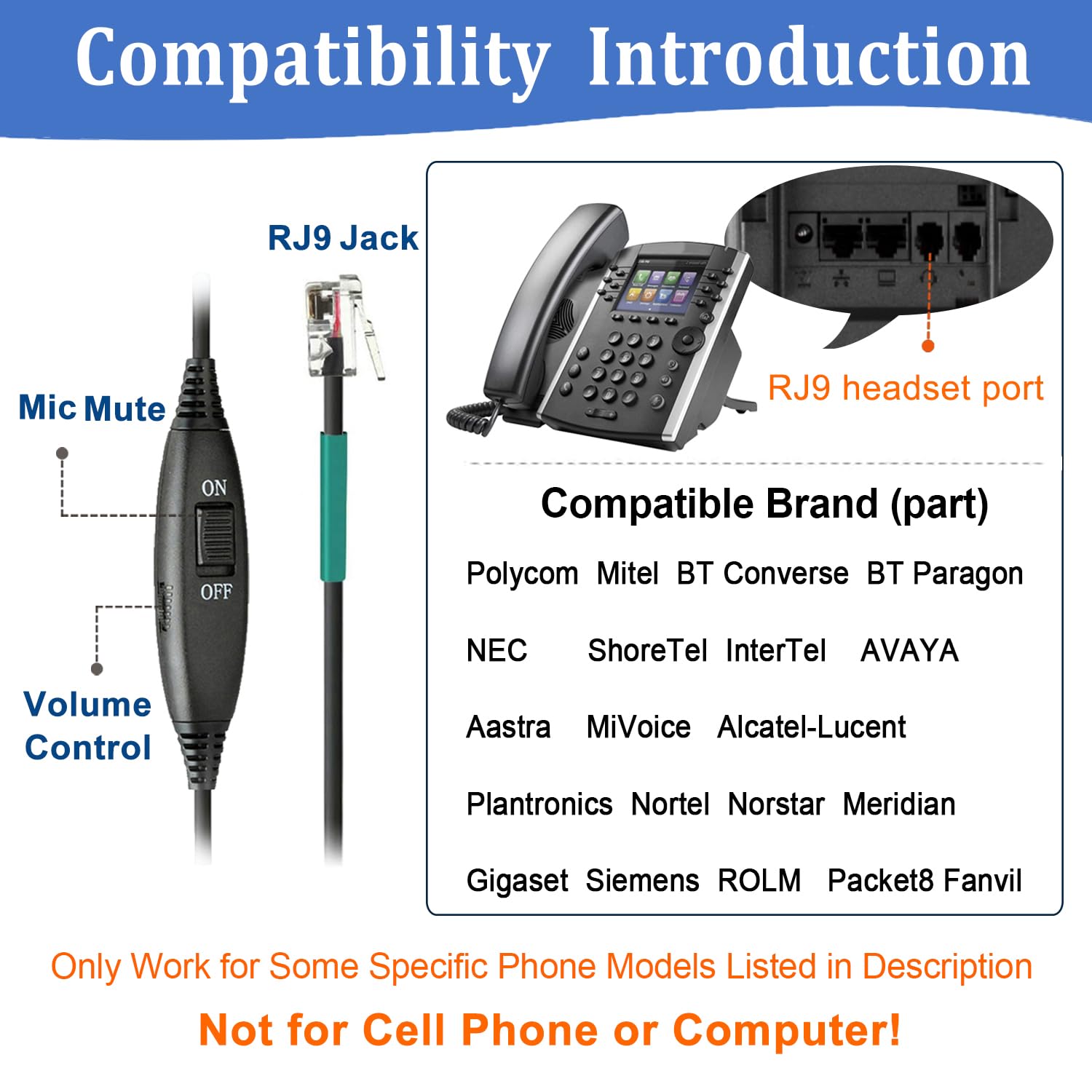 Compatibility Introduction

RJ9 Jack

Mic Mute

ON

OFF

Volume Control

RJ9 headset port

Compatible Brand (part)

Polycom Mitel BT Converse BT Paragon

NEC ShoreTel InterTel AVAYA

Aastra MiVoice Alcatel-Lucent

Plantronics Nortel Norstar Meridian

Gigaset Siemens ROLM Packet8 Fanvil

Only Work for Some Specific Phone Models Listed in Description

Not for Cell Phone or Computer!